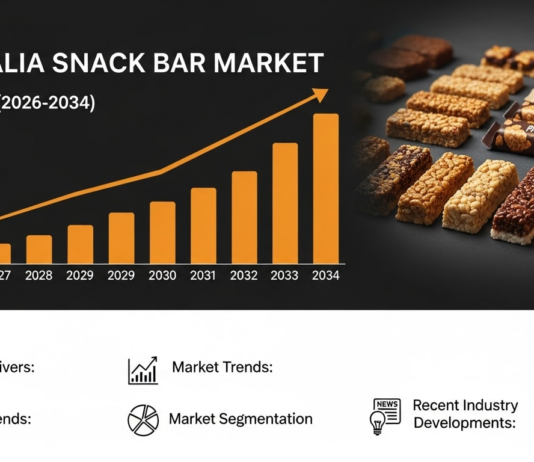 ALIA SNACK BAR MARKET

(2026-2034)

27 2028 2029 2029 2030 2031 2032 2033 2034

ivers:

Market Trends:

ends:

Market Segmentation

NEWS

Recent Industry Developments: